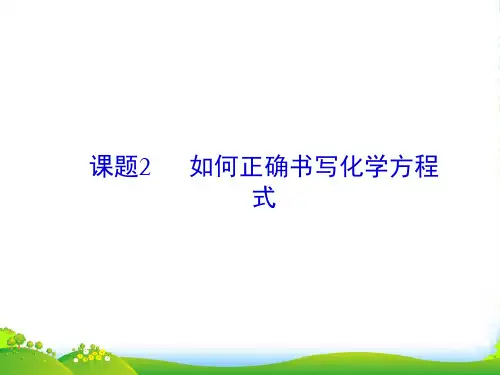 课题2　　如何正确书写化学方程式